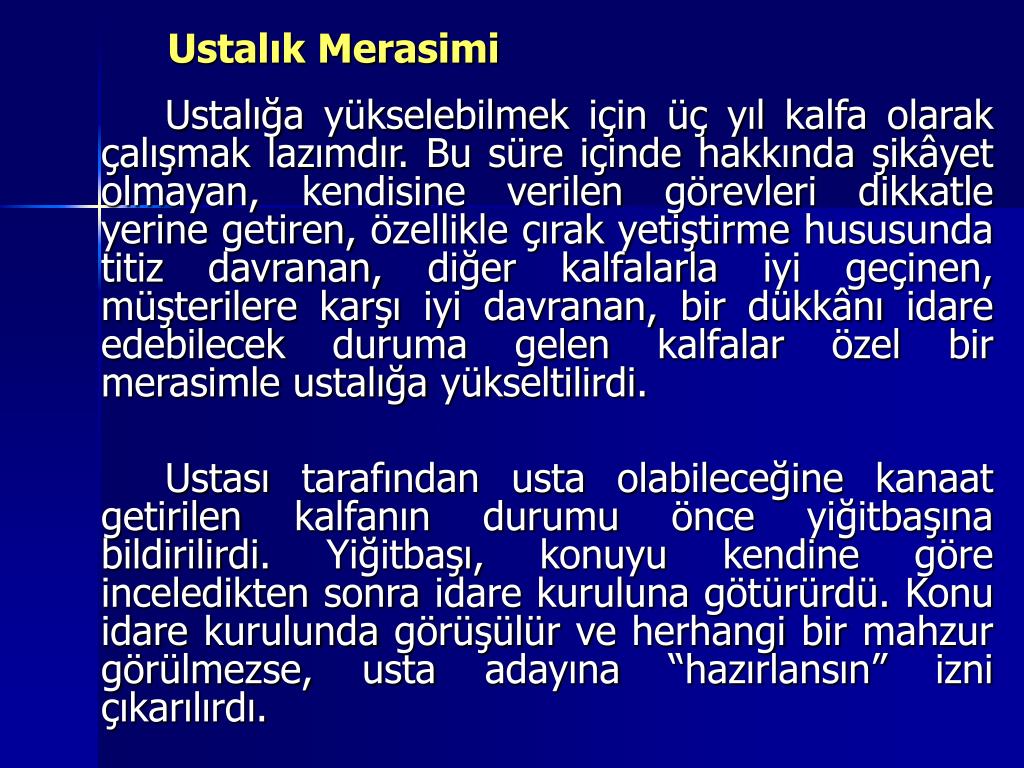 Ustalık Merasimi

Ustalığa yükselebilmek için üç yıl kalfa olarak çalışmak lazımdır. Bu süre içinde hakkında şikâyet olmayan, kendisine verilen görevleri dikkatle yerine getiren, özellikle çırak yetiştirme hususunda titiz davranan, diğer kalfalarla iyi geçinen, müşterilere karşı iyi davranan, bir dükkânı idare edebilecek duruma gelen kalfalar özel bir merasimle ustalığa yükseltilirdi.

Ustası tarafından usta olabileceğine kanaat getirilen kalfanın durumu önce yiğitbaşına bildirilirdi. Yiğitbaşı, konuyu kendine göre inceledikten sonra idare kuruluna götürürdü. Konu idare kurulunda görüşülür ve herhangi bir mahzur görülmezse, usta adayına “hazırlansın” izni çıkarılırdı.